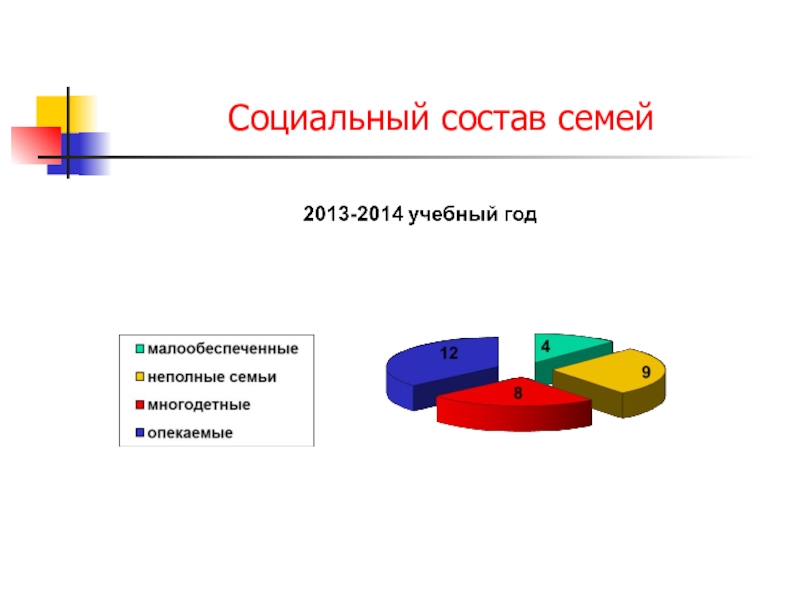 Социальный состав семей

2013-2014 учебный год

малообеспеченные
неполные семьи
многодетные
опекаемые

12
4
9
8